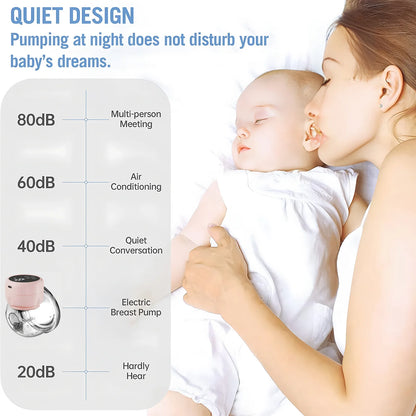 QUIET DESIGN
Pumping at night does not disturb your baby's dreams.

80dB
Multi-person Meeting

60dB
Air Conditioning

40dB
Quiet Conversation

Electric Breast Pump

20dB
Hardly Hear